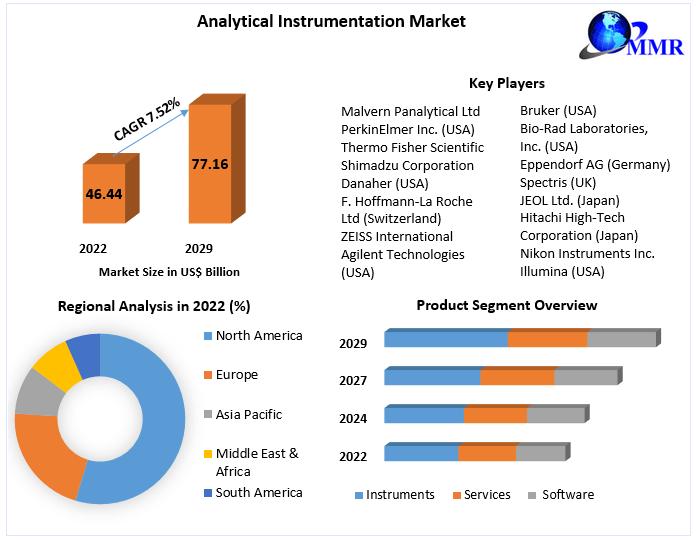 Analytical Instrumentation Market

MMR

CAGR 7.52%

46.44

77.16

2022

2029

Market Size in US$ Billion

Key Players

Malvern Panalytical Ltd
PerkinElmer Inc. (USA)
Thermo Fisher Scientific
Shimadzu Corporation
Danaher (USA)
F. Hoffmann-La Roche Ltd (Switzerland)
ZEISS International
Agilent Technologies (USA)

Bruker (USA)
Bio-Rad Laboratories, Inc. (USA)
Eppendorf AG (Germany)
Spectris (UK)
JEOL Ltd. (Japan)
Hitachi High-Tech Corporation (Japan)
Nikon Instruments Inc.
Illumina (USA)

Regional Analysis in 2022 (%)

North America
Europe
Asia Pacific
Middle East & Africa
South America

Product Segment Overview

2029
2027
2024
2022

Instruments
Services
Software